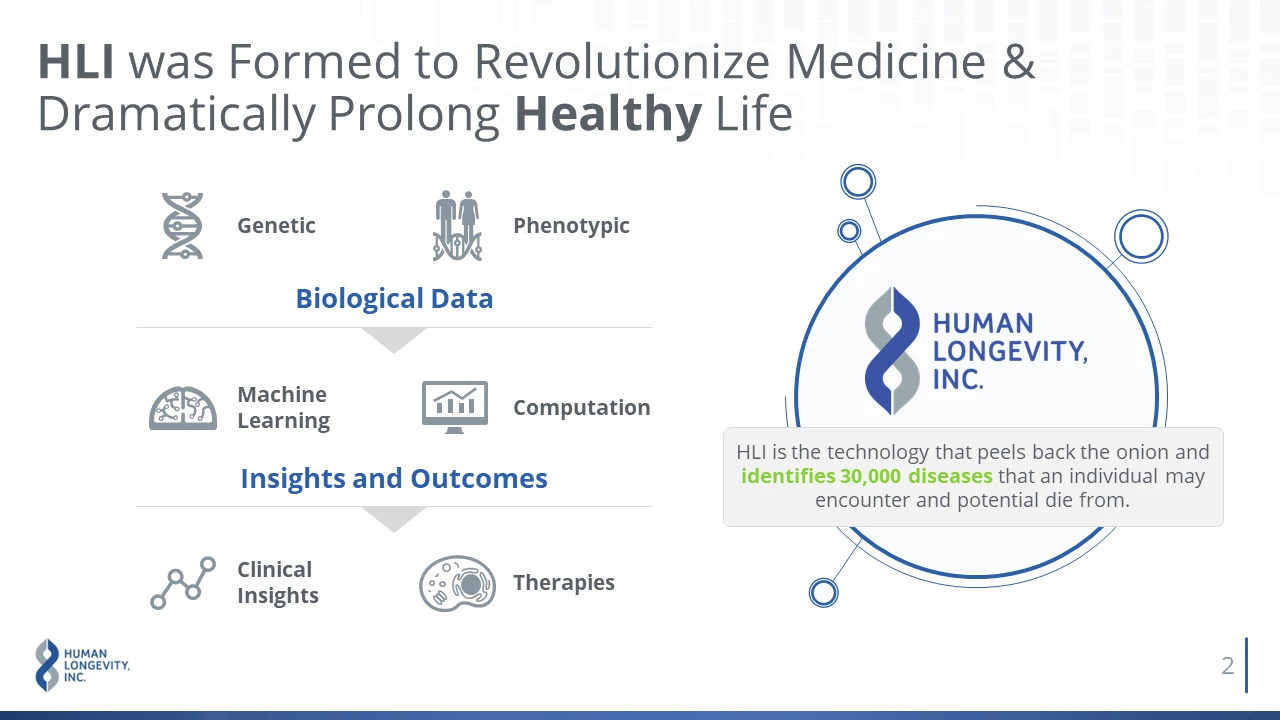 HLI was Formed to Revolutionize Medicine & Dramatically Prolong Healthy Life

Genetic

Phenotypic

Biological Data

Machine Learning

Computation

Insights and Outcomes

Clinical Insights

Therapies

HUMAN LONGEVITY, INC.

HLI is the technology that peels back the onion and identifies 30,000 diseases that an individual may encounter and potential die from.

HUMAN LONGEVITY, INC.

2